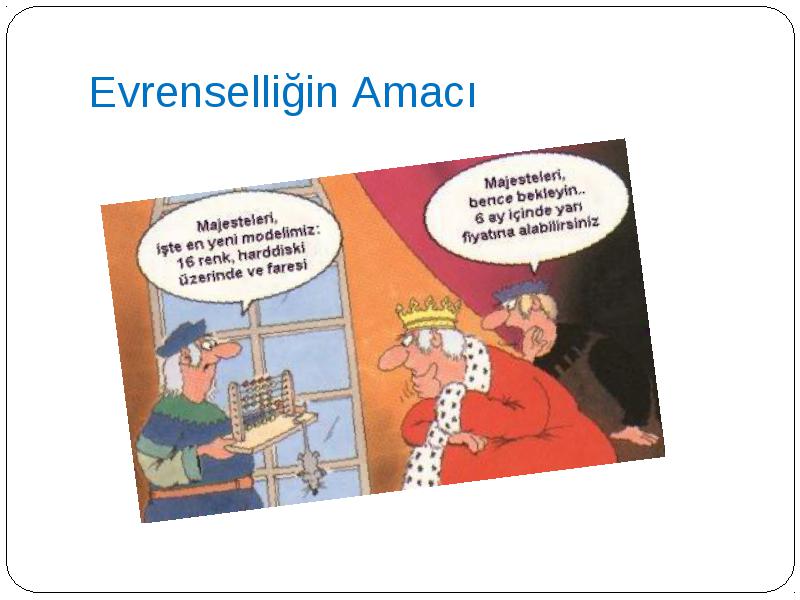 Evrenselliğin Amacı

Majesteleri, işte en yeni modelimiz: 16 renk, harddiski üzerinde ve faresi

Majesteleri, bence bekleyin.. 6 ay içinde yarı fiyatına alabilirsiniz